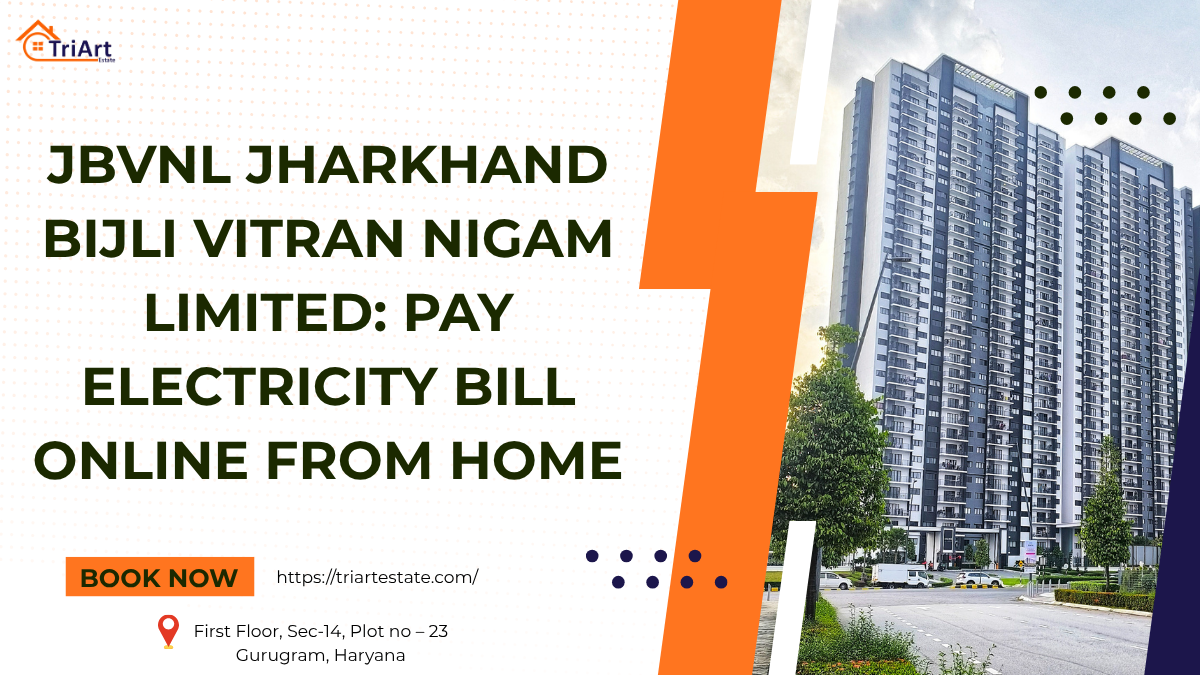 TriArt Estate

JBVNL JHARKHAND BIJLI VITRAN NIGAM LIMITED: PAY ELECTRICITY BILL ONLINE FROM HOME

BOOK NOW

https://triartestate.com/

First Floor, Sec-14, Plot no – 23
Gurugram, Haryana